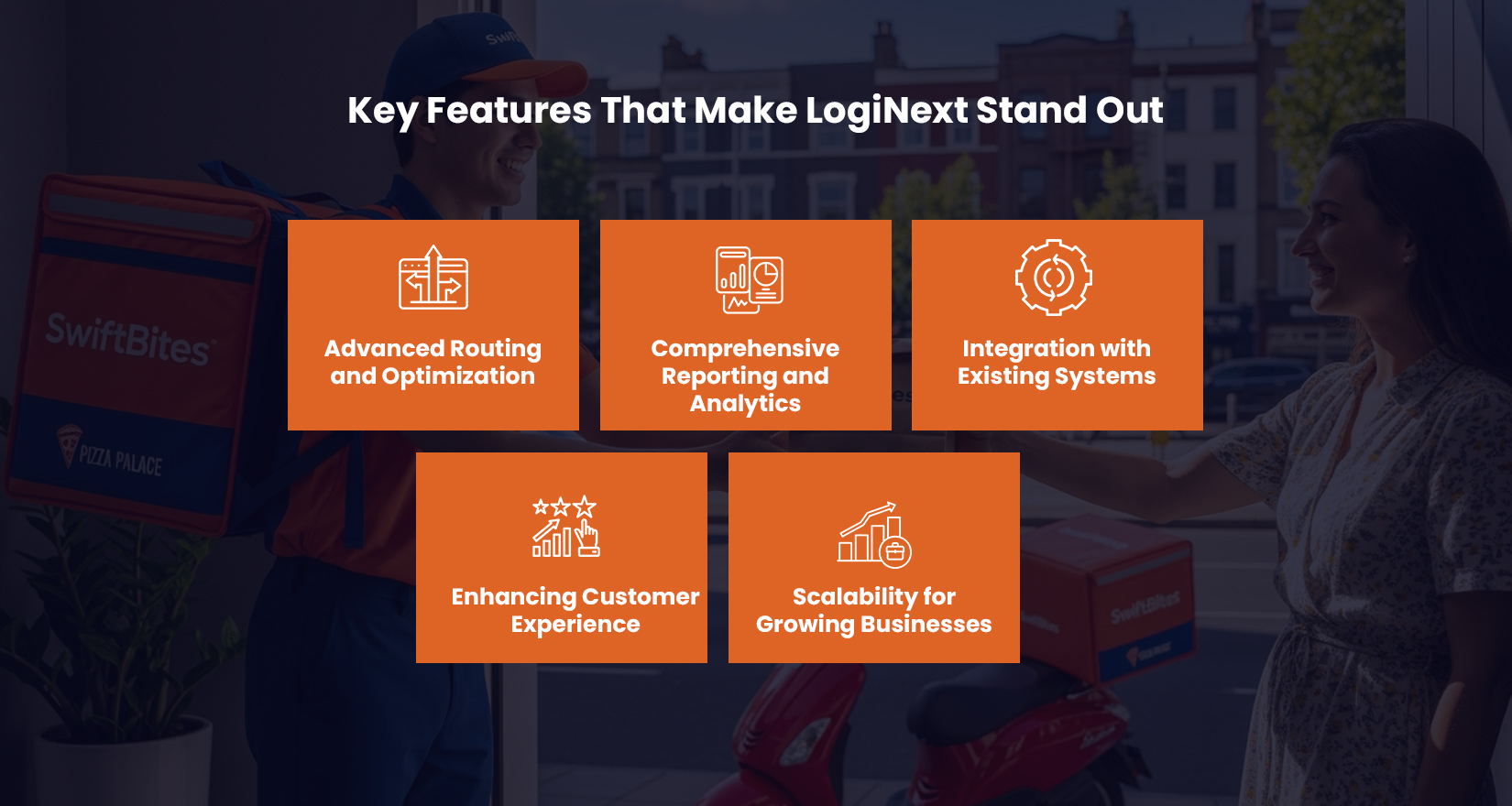 Key Features That Make LogiNext Stand Out

Advanced Routing and Optimization

Comprehensive Reporting and Analytics

Integration with Existing Systems

Enhancing Customer Experience

Scalability for Growing Businesses

SwiftBites

PIZZA PALACE

SwiftBites